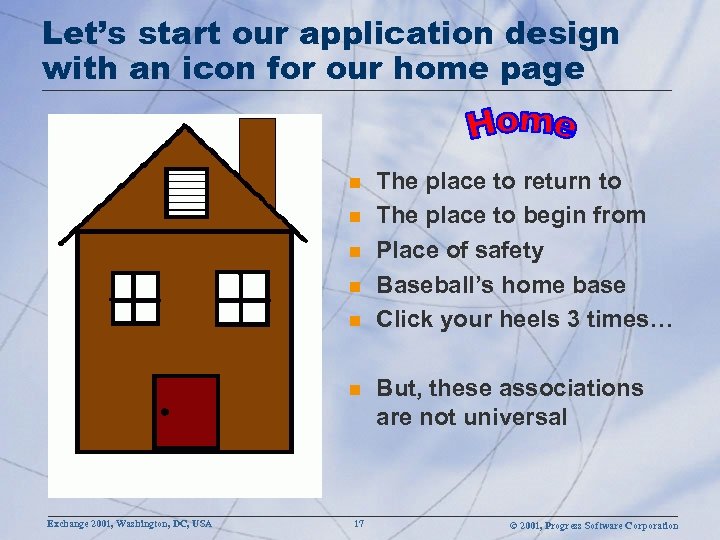 Let's start our application design with an icon for our home page

Home

The place to return to
The place to begin from
Place of safety
Baseball's home base
Click your heels 3 times…

But, these associations are not universal

Exchange 2001, Washington, DC, USA

17

© 2001, Progress Software Corporation